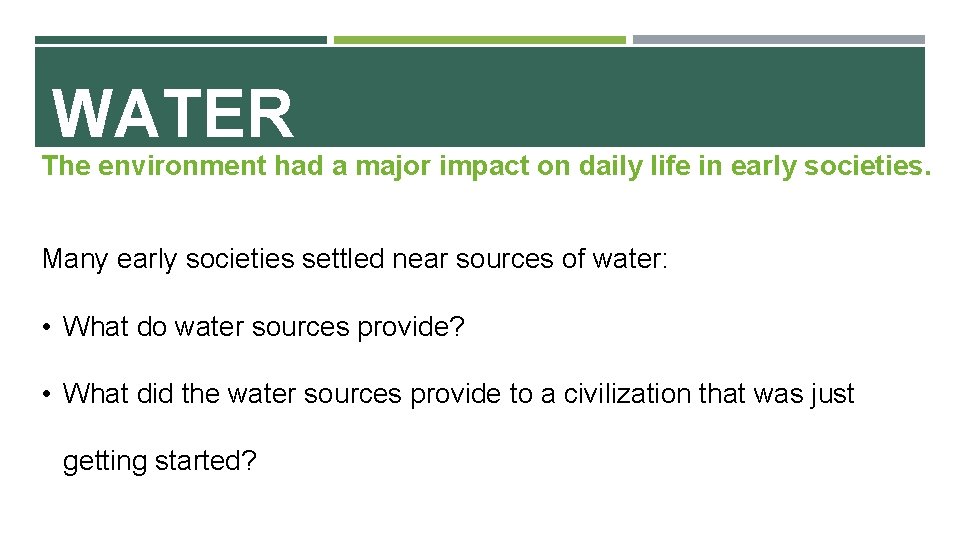 WATER

The environment had a major impact on daily life in early societies.

Many early societies settled near sources of water:

• What do water sources provide?

• What did the water sources provide to a civilization that was just getting started?